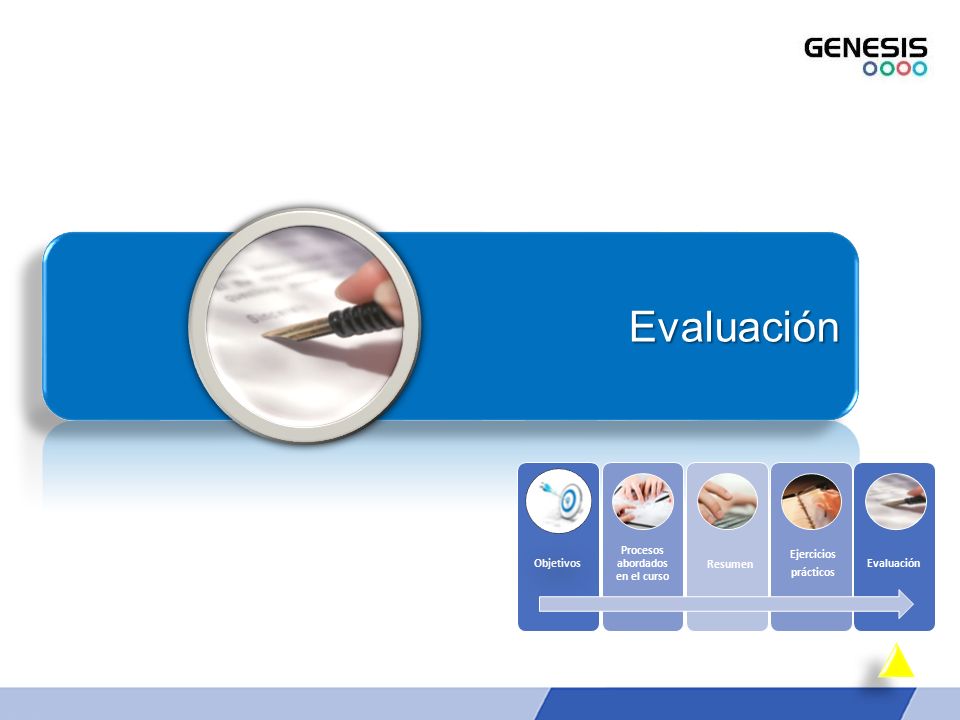 GENESIS

Evaluación

Objetivos

Procesos abordados en el curso

Resumen

Ejercicios prácticos

Evaluación